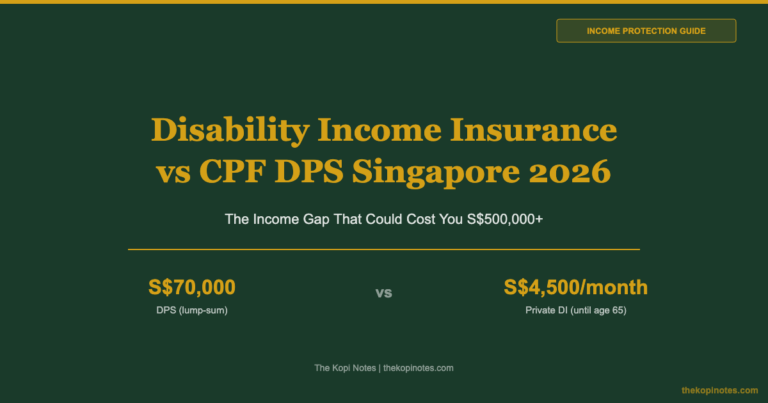 INCOME PROTECTION GUIDE

Disability Income Insurance vs CPF DPS Singapore 2026

The Income Gap That Could Cost You S$500,000+

S$70,000
DPS (lump-sum)

vs

S$4,500/month
Private DI (until age 65)

The Kopi Notes | thekopinotes.com

thekopinotes.com